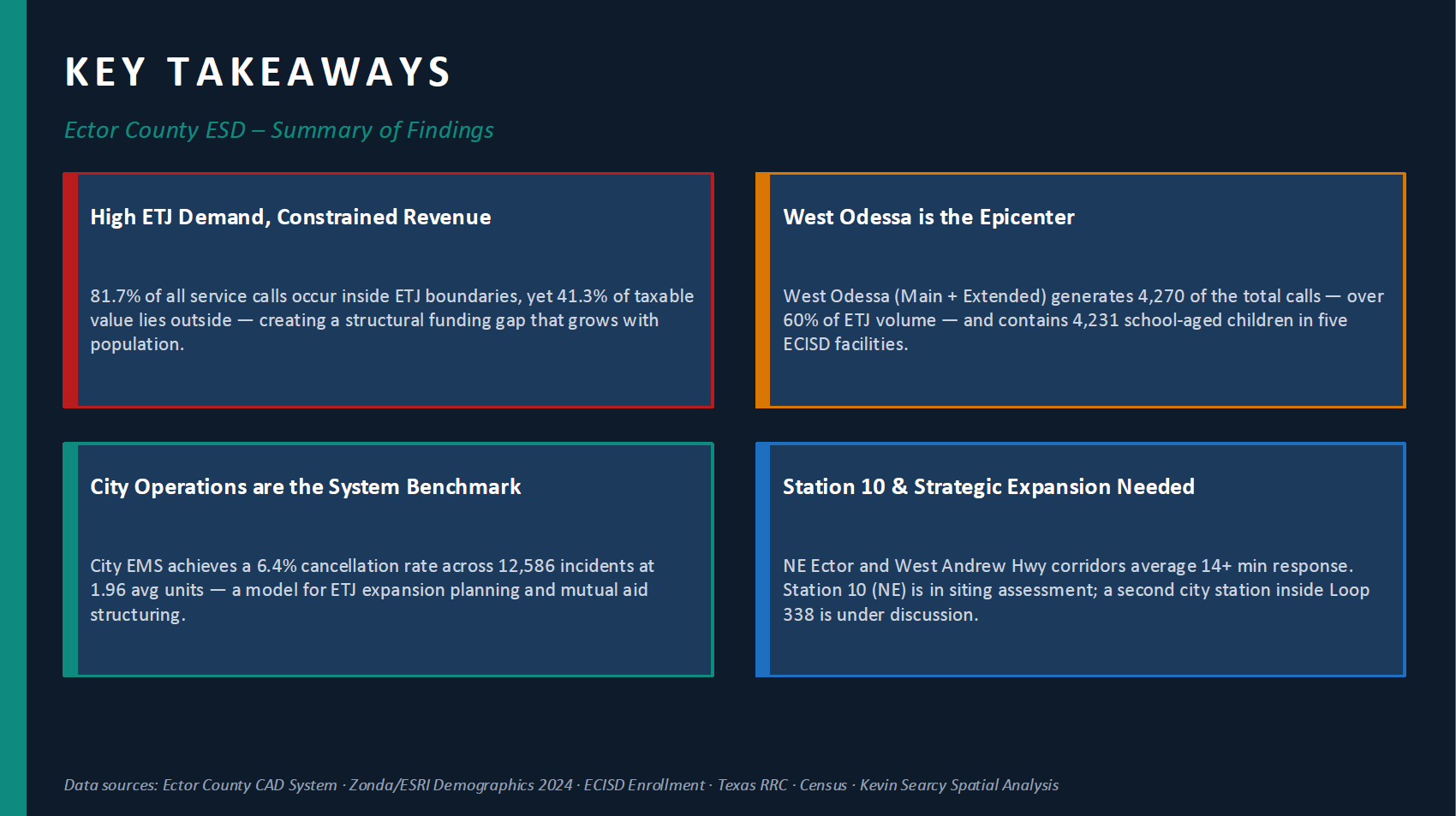 KEY TAKEAWAYS

Ector County ESD – Summary of Findings

High ETJ Demand, Constrained Revenue

81.7% of all service calls occur inside ETJ boundaries, yet 41.3% of taxable value lies outside — creating a structural funding gap that grows with population.

West Odessa is the Epicenter

West Odessa (Main + Extended) generates 4,270 of the total calls — over 60% of ETJ volume — and contains 4,231 school-aged children in five ECISD facilities.

City Operations are the System Benchmark

City EMS achieves a 6.4% cancellation rate across 12,586 incidents at 1.96 avg units — a model for ETJ expansion planning and mutual aid structuring.

Station 10 & Strategic Expansion Needed

NE Ector and West Andrew Hwy corridors average 14+ min response. Station 10 (NE) is in siting assessment; a second city station inside Loop 338 is under discussion.

Data sources: Ector County CAD System · Zonda/ESRI Demographics 2024 · ECISD Enrollment · Texas RRC · Census · Kevin Searcy Spatial Analysis